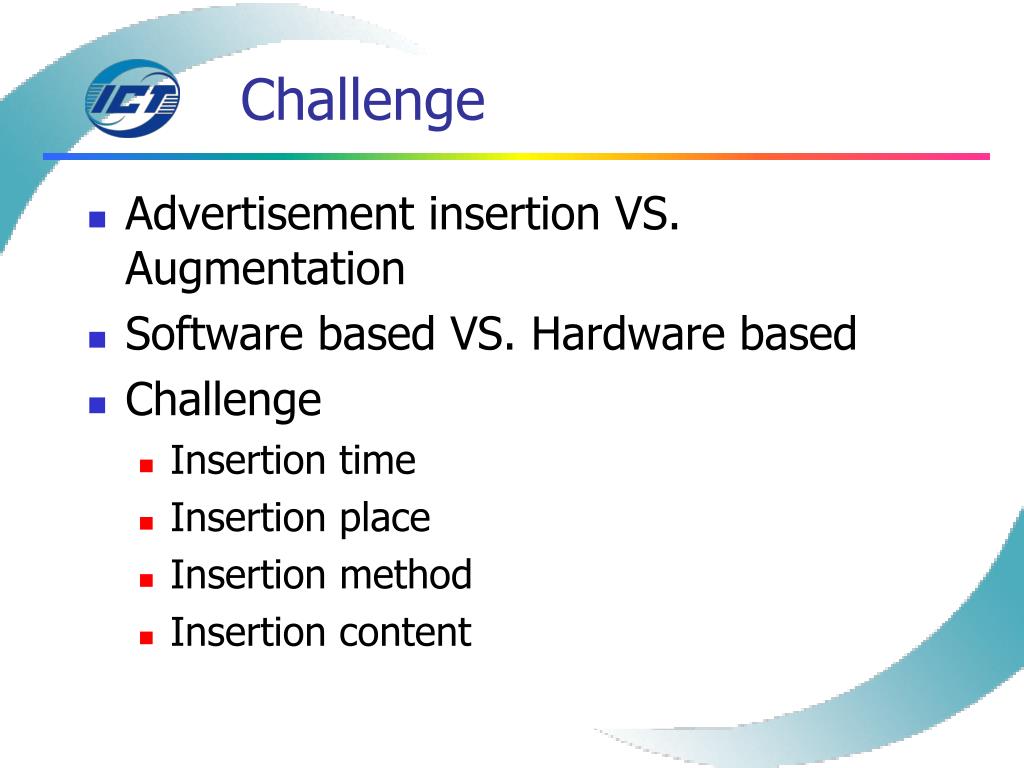 ICT

Challenge

- Advertisement insertion VS. Augmentation
- Software based VS. Hardware based
- Challenge
  - Insertion time
  - Insertion place
  - Insertion method
  - Insertion content